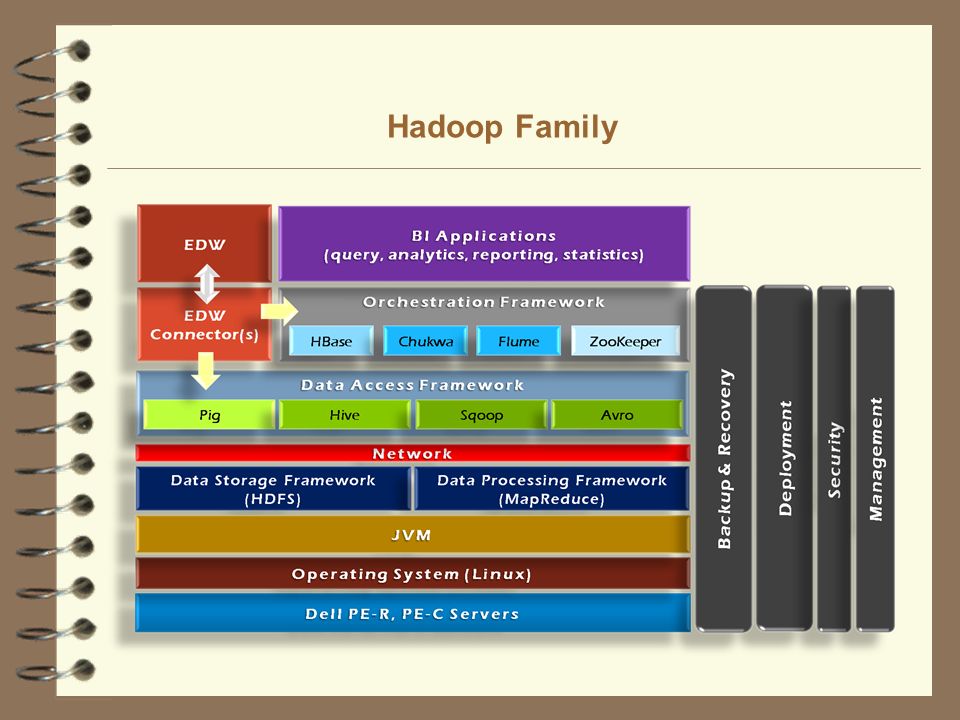 Hadoop Family

EDW

BI Applications
(query, analytics, reporting, statistics)

EDW
Connector(s)

Orchestration Framework

HBase

Chukwa

Flume

ZooKeeper

Data Access Framework

Pig

Hive

Sqoop

Avro

Network

Data Storage Framework
(HDFS)

Data Processing Framework
(MapReduce)

JVM

Operating System (Linux)

Dell PE-R, PE-C Servers

Backup & Recovery

Deployment

Security

Management